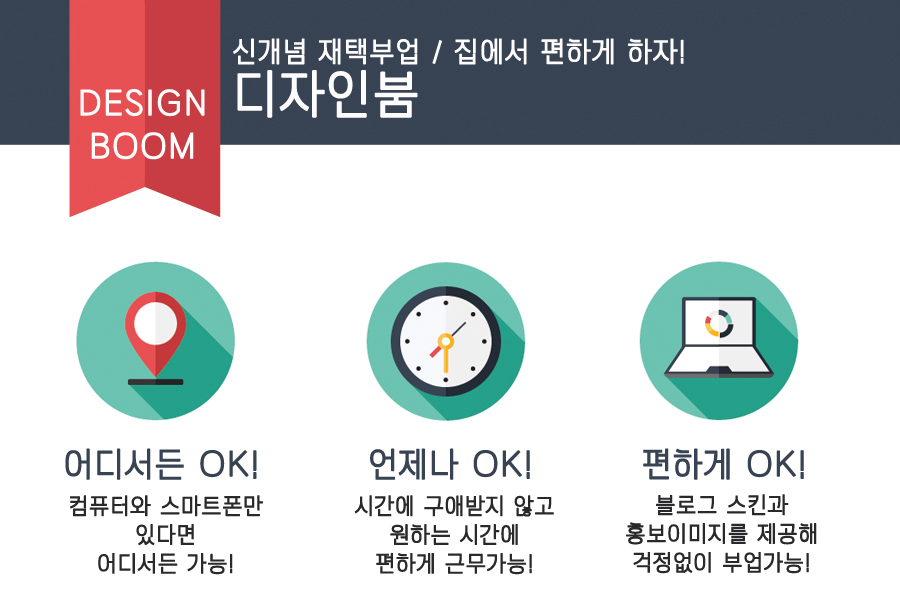 DESIGN BOOM

신개념 재택부업 / 집에서 편하게 하자!
디자인붐

어디서든 OK!
컴퓨터와 스마트폰만 있다면 어디서든 가능!

언제나 OK!
시간에 구애받지 않고 원하는 시간에 편하게 근무가능!

편하게 OK!
블로그 스킨과 홍보이미지를 제공해 걱정없이 부업가능!